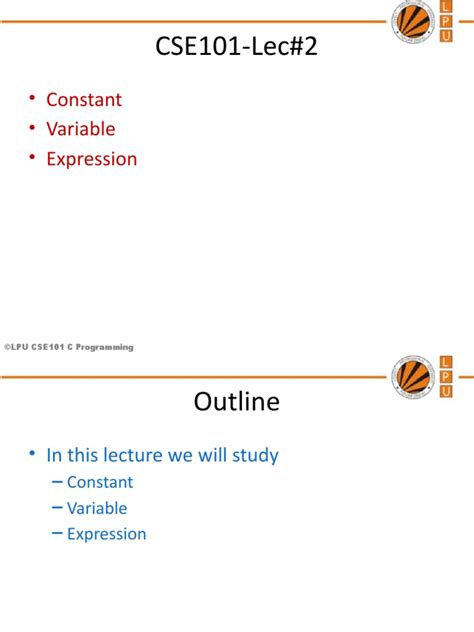 L
P
U

CSE101-Lec#2

• Constant
• Variable
• Expression

©LPU CSE101 C Programming

L
P
U

Outline

• In this lecture we will study
– Constant
– Variable
– Expression